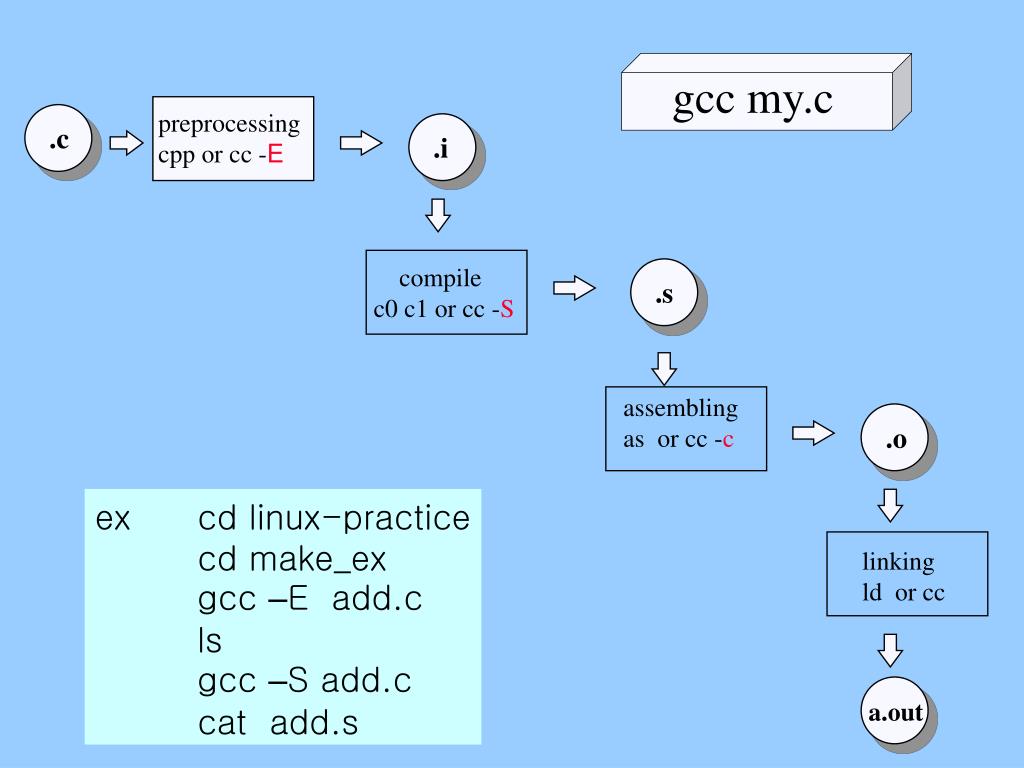 gcc my.c

.c

preprocessing
cpp or cc -E

.i

compile
c0 c1 or cc -S

.s

assembling
as or cc -c

.o

linking
ld or cc

a.out

ex cd linux-practice
cd make_ex
gcc –E add.c
ls
gcc –S add.c
cat add.s